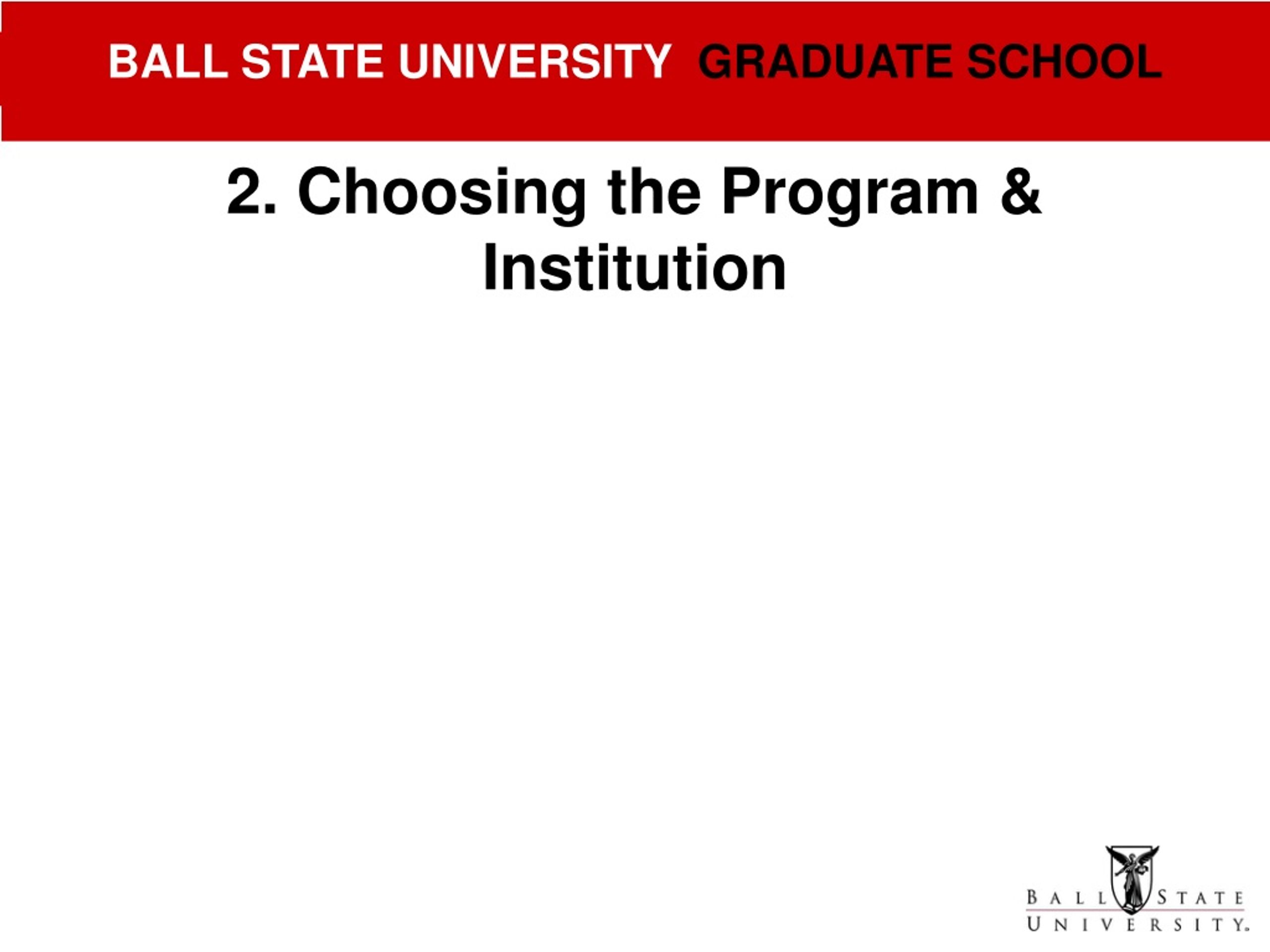 BALL STATE UNIVERSITY GRADUATE SCHOOL

2. Choosing the Program & Institution

BALL STATE UNIVERSITY.